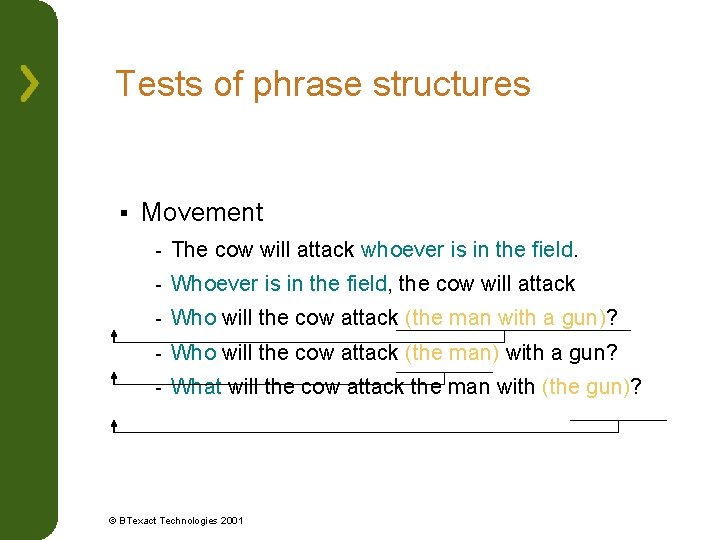 Tests of phrase structures

▪ Movement

- The cow will attack whoever is in the field.
- Whoever is in the field, the cow will attack
- Who will the cow attack (the man with a gun)?
- Who will the cow attack (the man) with a gun?
- What will the cow attack the man with (the gun)?

© BTexact Technologies 2001